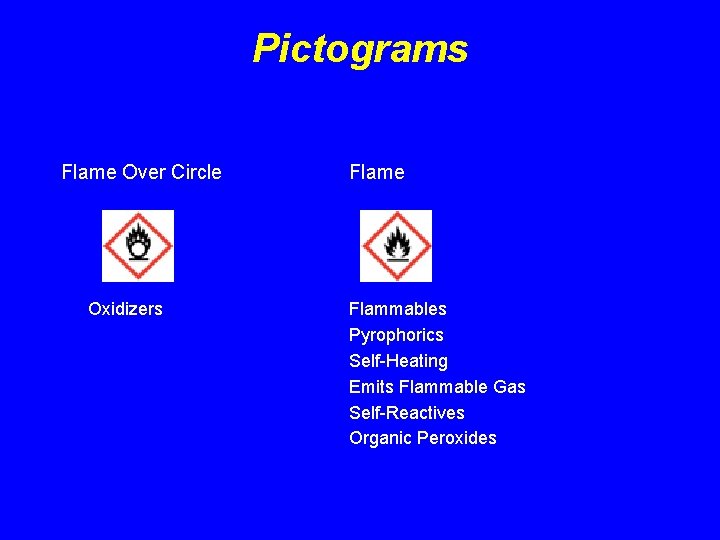 Pictograms

Flame Over Circle

Oxidizers

Flame

Flammables
Pyrophorics
Self-Heating
Emits Flammable Gas
Self-Reactives
Organic Peroxides